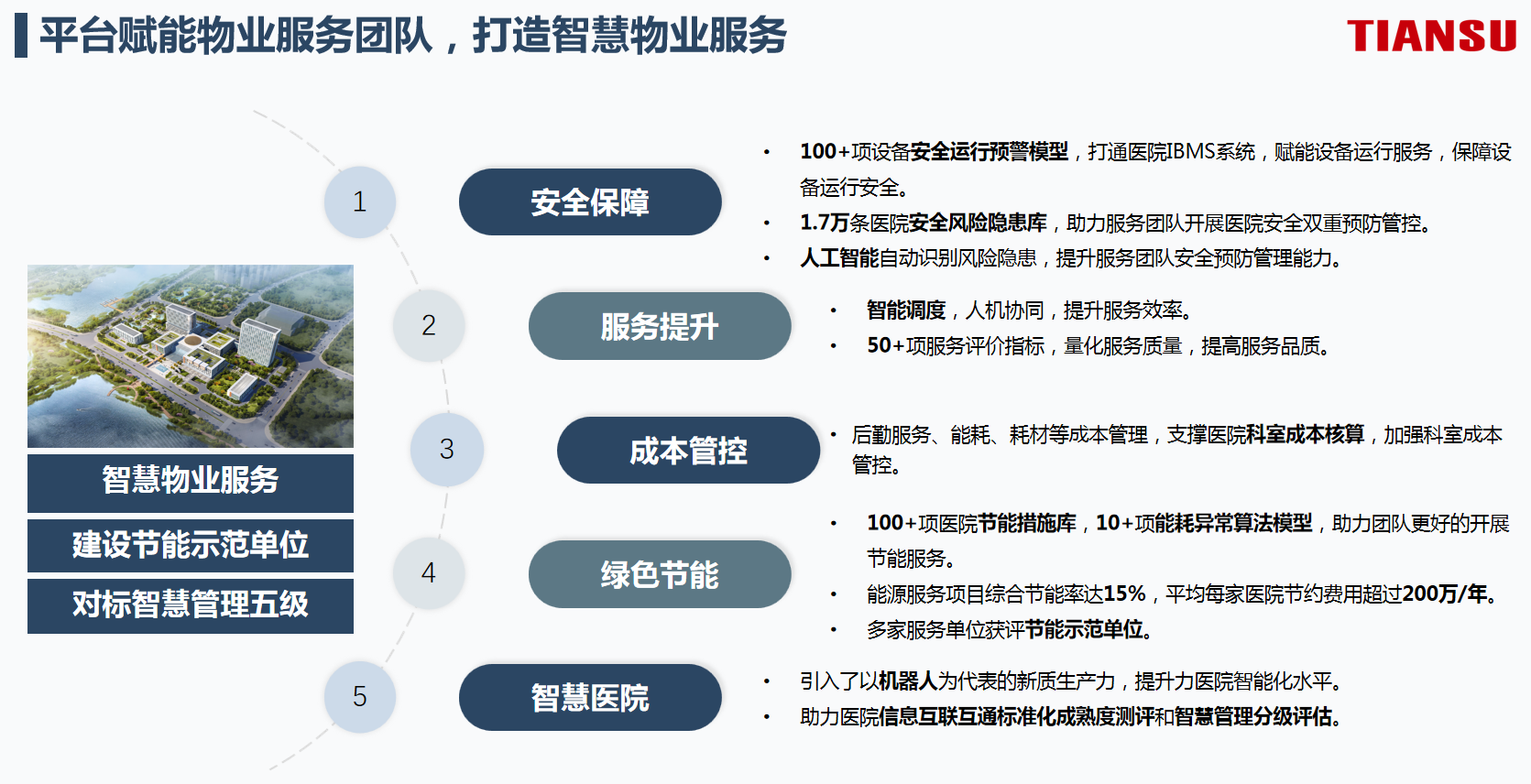 平台赋能物业服务团队，打造智慧物业服务

TIANSU

智慧物业服务

建设节能示范单位

对标智慧管理五级

1

安全保障

• 100+项设备安全运行预警模型，打通医院IBMS系统，赋能设备运行服务，保障设备运行安全。
• 1.7万条医院安全风险隐患库，助力服务团队开展医院安全双重预防管控。
• 人工智能自动识别风险隐患，提升服务团队安全预防管理能力。

2

服务提升

• 智能调度，人机协同，提升服务效率。
• 50+项服务评价指标，量化服务质量，提高服务品质。

3

成本管控

• 后勤服务、能耗、耗材等成本管理，支撑医院科室成本核算，加强科室成本管控。

4

绿色节能

• 100+项医院节能措施库，10+项能耗异常算法模型，助力团队更好的开展节能服务。
• 能源服务项目综合节能率达15%，平均每家医院节约费用超过200万/年。
• 多家服务单位获评节能示范单位。

5

智慧医院

• 引入了以机器人为代表的新质生产力，提升力医院智能化水平。
• 助力医院信息互联互通标准化成熟度测评和智慧管理分级评估。